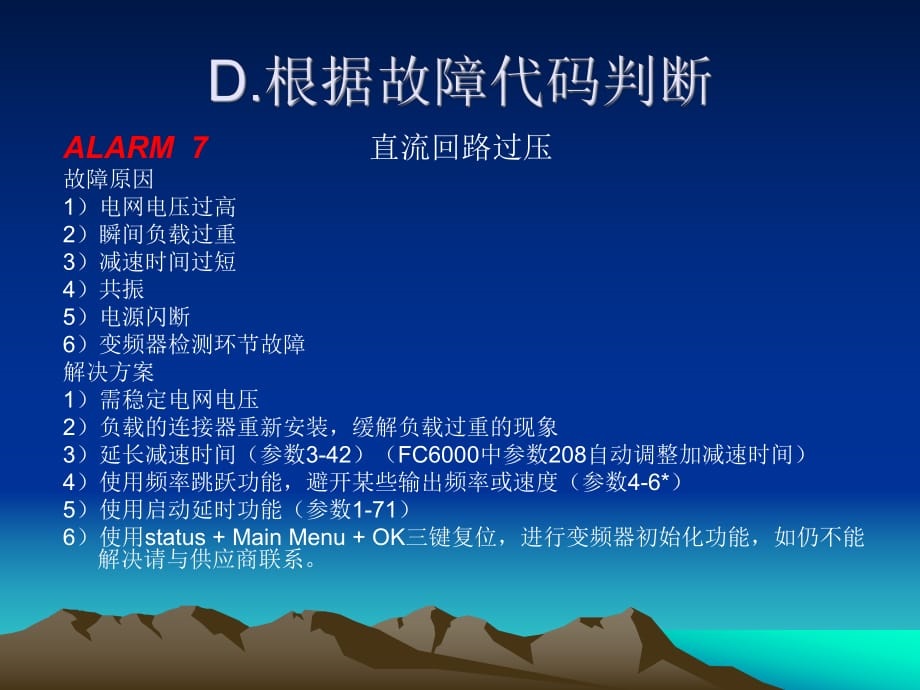 D.根据故障代码判断

ALARM 7 直流回路过压

故障原因
1）电网电压过高
2）瞬间负载过重
3）减速时间过短
4）共振
5）电源闪断
6）变频器检测环节故障
解决方案
1）需稳定电网电压
2）负载的连接器重新安装，缓解负载过重的现象
3）延长减速时间（参数3-42）（FC6000中参数208自动调整加减速时间）
4）使用频率跳跃功能，避开某些输出频率或速度（参数4-6*）
5）使用启动延时功能（参数1-71）
6）使用status + Main Menu + OK三键复位，进行变频器初始化功能，如仍不能解决请与供应商联系。